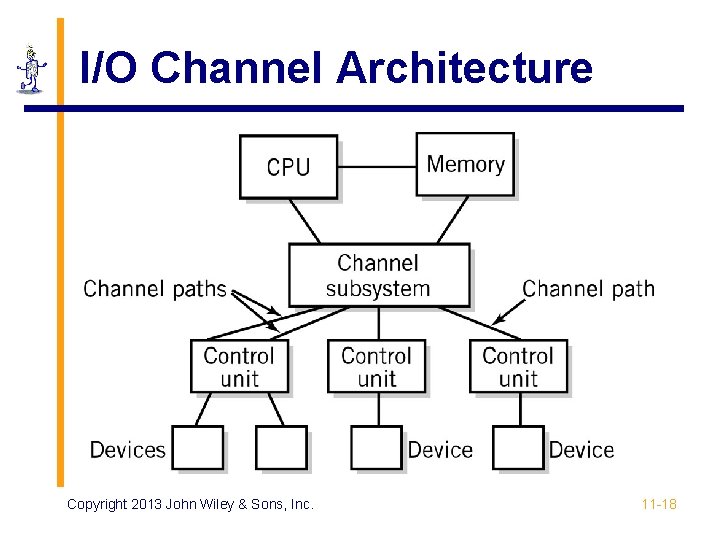 I/O Channel Architecture

CPU

Memory

Channel subsystem

Channel paths

Channel path

Control unit

Control unit

Control unit

Devices

Device

Device

Copyright 2013 John Wiley & Sons, Inc.

11-18